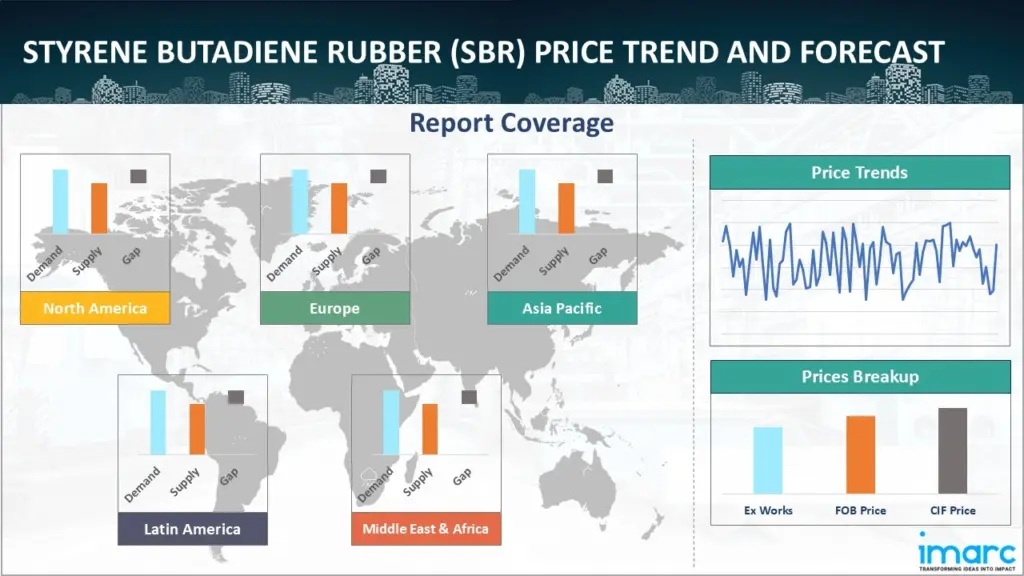 STYRENE BUTADIENE RUBBER (SBR) PRICE TREND AND FORECAST

Report Coverage

Demand Supply Gap
North America

Demand Supply Gap
Europe

Demand Supply Gap
Asia Pacific

Demand Supply Gap
Latin America

Demand Supply Gap
Middle East & Africa

Price Trends

Prices Breakup

Ex Works FOB Price CIF Price

imarc
TRANSFORMING IDEAS INTO IMPACT